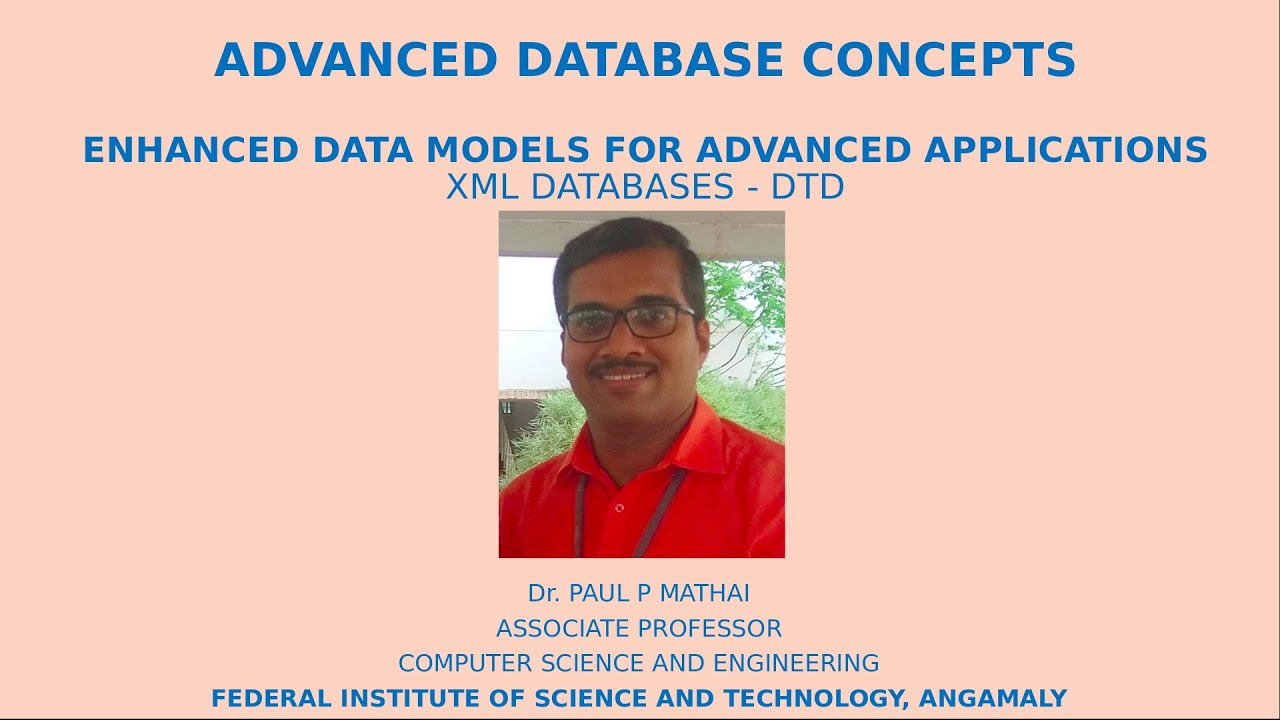 ADVANCED DATABASE CONCEPTS

ENHANCED DATA MODELS FOR ADVANCED APPLICATIONS
XML DATABASES - DTD

Dr. PAUL P MATHAI
ASSOCIATE PROFESSOR
COMPUTER SCIENCE AND ENGINEERING
FEDERAL INSTITUTE OF SCIENCE AND TECHNOLOGY, ANGAMALY